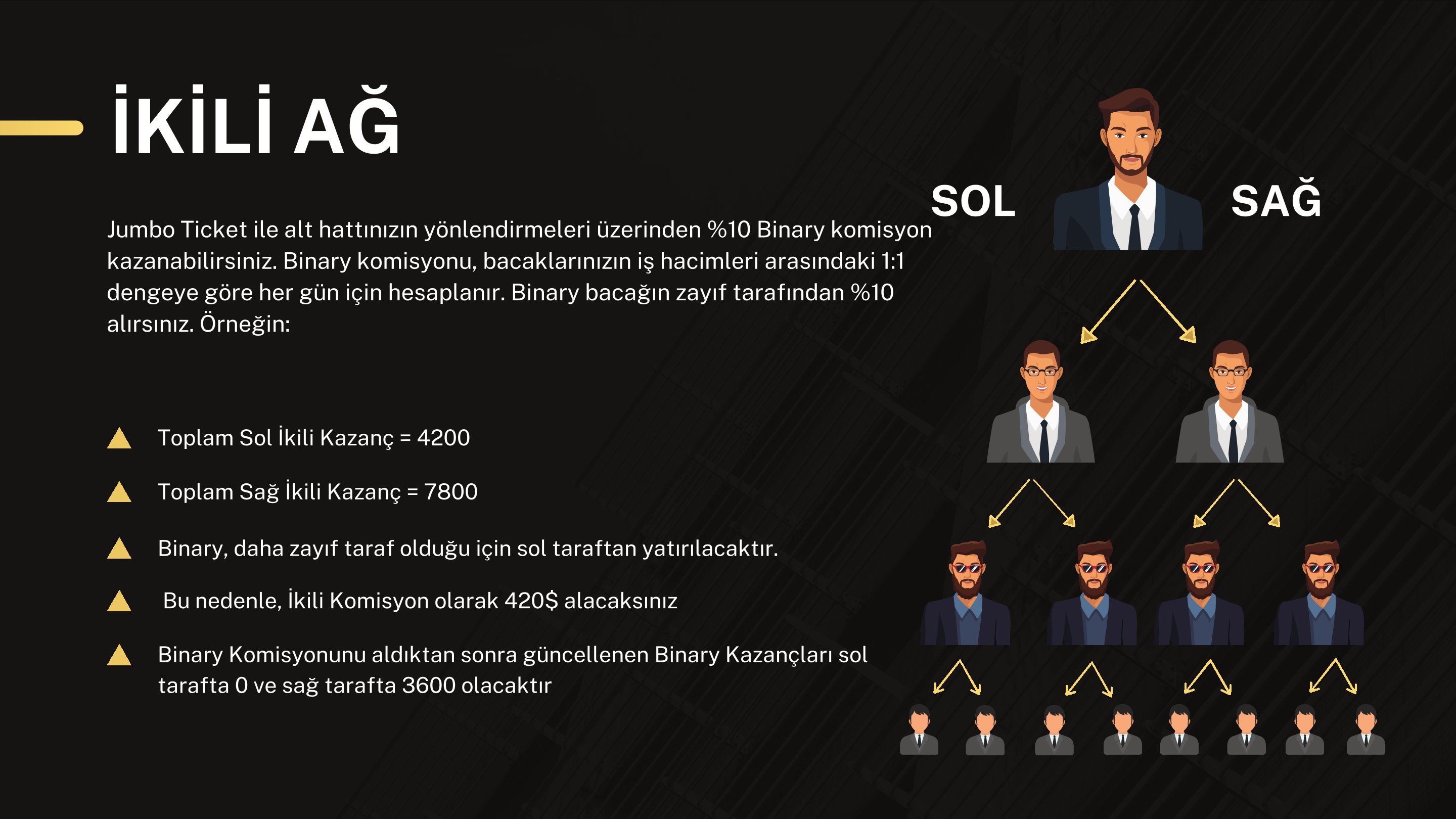 İKİLİ AĞ

Jumbo Ticket ile alt hattınızın yönlendirmeleri üzerinden %10 Binary komisyon kazanabilirsiniz. Binary komisyonu, bacaklarınızın iş hacimleri arasındaki 1:1 dengeye göre her gün için hesaplanır. Binary bacağın zayıf tarafından %10 alırsınız. Örneğin:

Toplam Sol İkili Kazanç = 4200

Toplam Sağ İkili Kazanç = 7800

Binary, daha zayıf taraf olduğu için sol taraftan yatırılacaktır.

Bu nedenle, İkili Komisyon olarak 420$ alacaksınız

Binary Komisyonunu aldıktan sonra güncellenen Binary Kazançları sol tarafta 0 ve sağ tarafta 3600 olacaktır

SOL

SAĞ